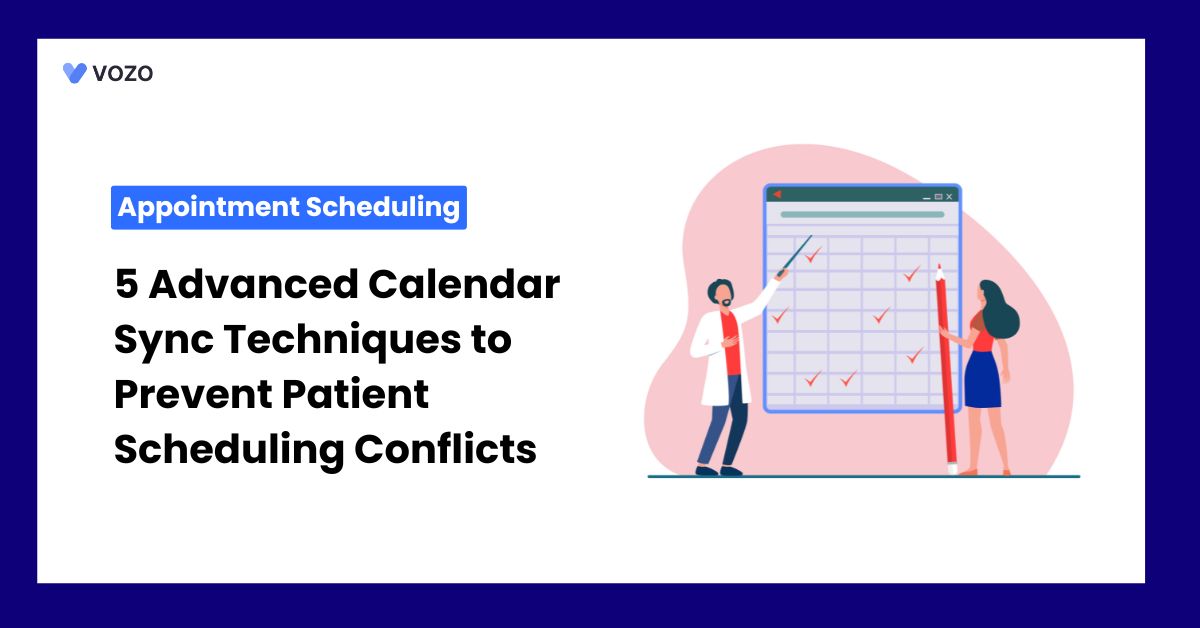 VOZO

Appointment Scheduling

5 Advanced Calendar Sync Techniques to Prevent Patient Scheduling Conflicts